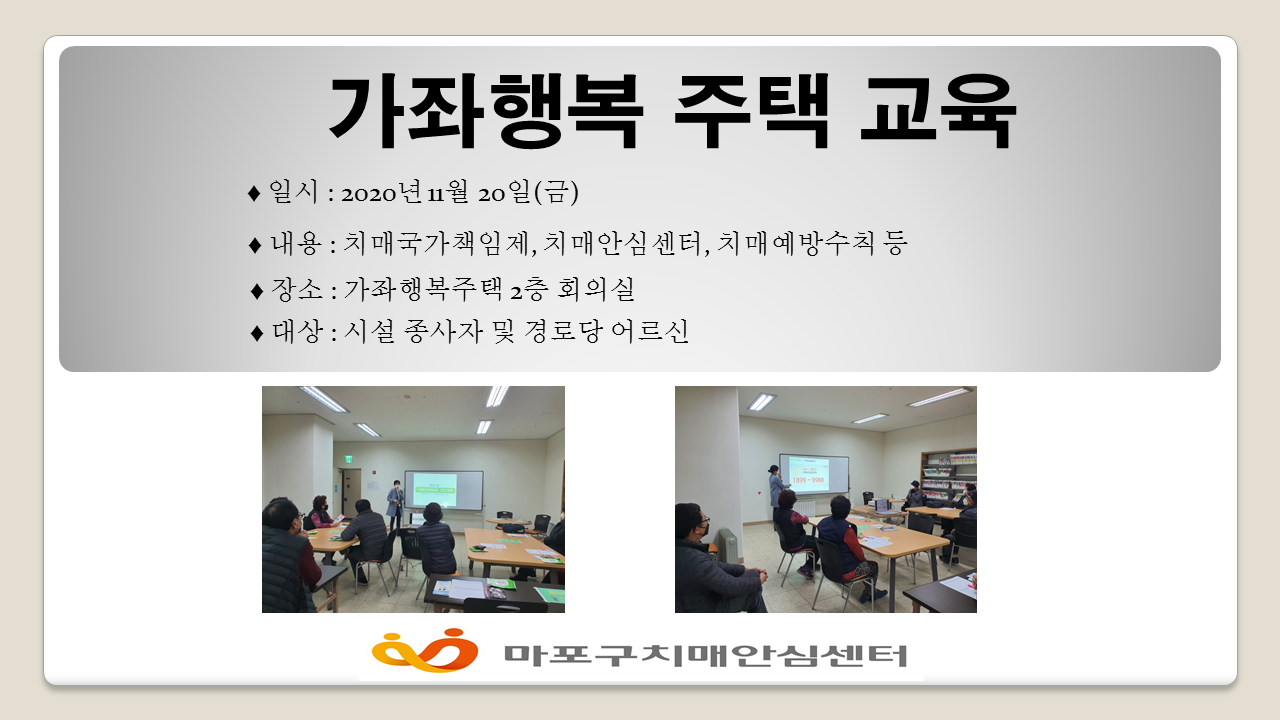 가좌행복 주택 교육

♦ 일시 : 2020년 11월 20일(금)

♦ 내용 : 치매국가책임제, 치매안심센터, 치매예방수칙 등

♦ 장소 : 가좌행복주택 2층 회의실

♦ 대상 : 시설 종사자 및 경로당 어르신

1899 - 9988

마포구치매안심센터